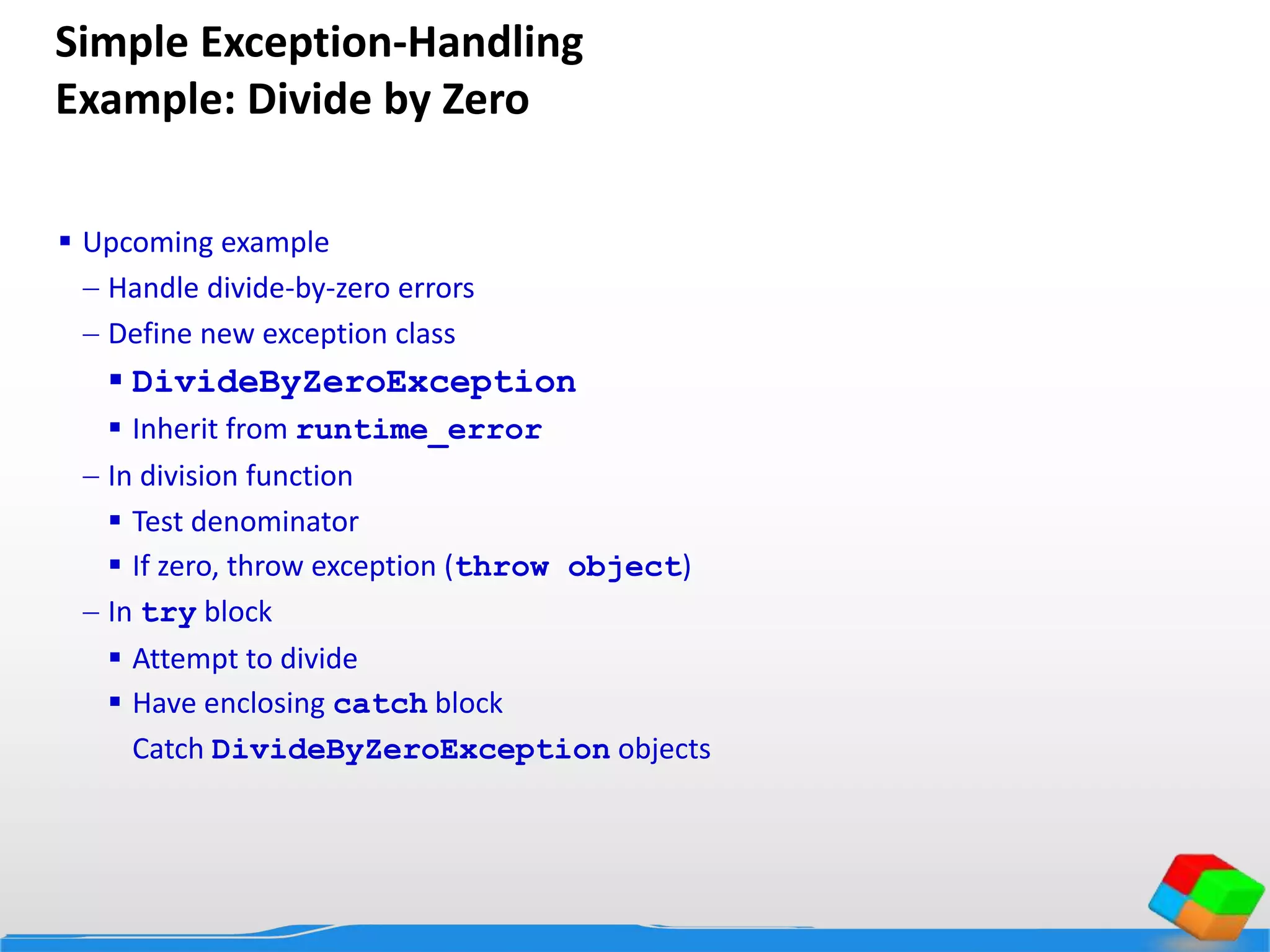 Simple Exception-Handling Example: Divide by Zero

▪ Upcoming example

– Handle divide-by-zero errors

– Define new exception class

▪ DivideByZeroException

▪ Inherit from runtime_error

– In division function

▪ Test denominator

▪ If zero, throw exception (throw object)

– In try block

▪ Attempt to divide

▪ Have enclosing catch block

Catch DivideByZeroException objects